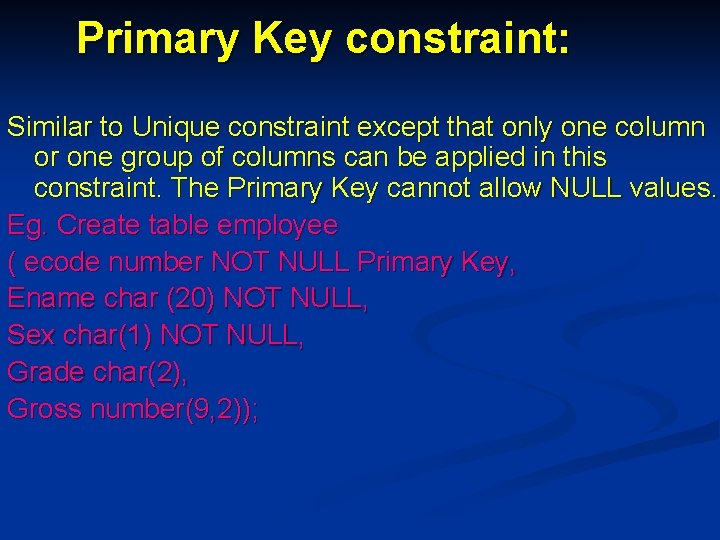 Primary Key constraint:

Similar to Unique constraint except that only one column or one group of columns can be applied in this constraint. The Primary Key cannot allow NULL values.

Eg. Create table employee
( ecode number NOT NULL Primary Key,
Ename char (20) NOT NULL,
Sex char(1) NOT NULL,
Grade char(2),
Gross number(9,2));